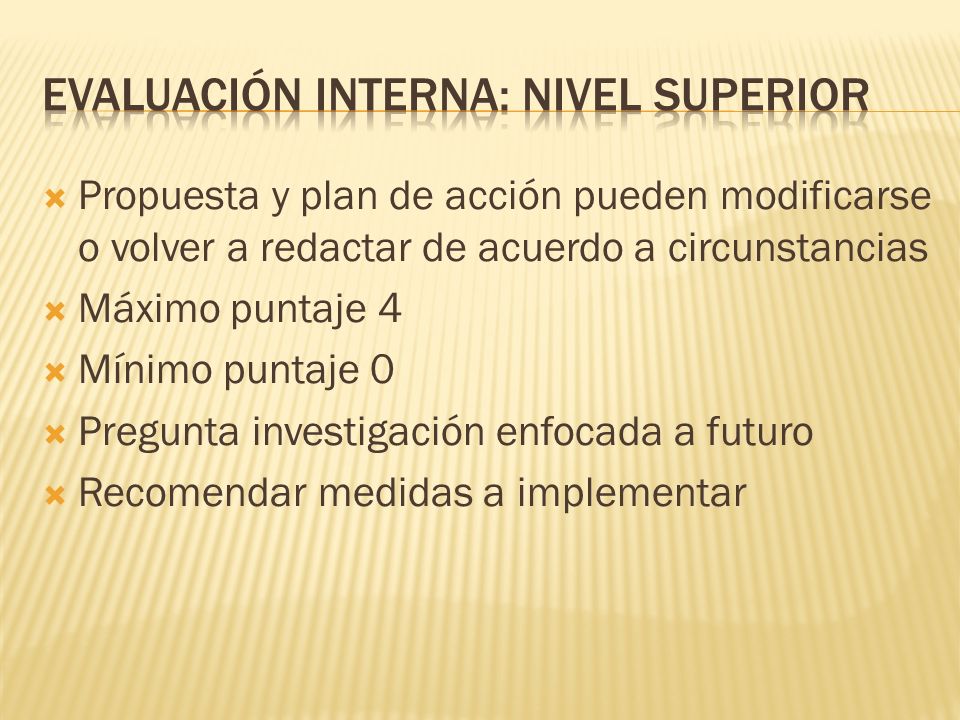 EVALUACIÓN INTERNA: NIVEL SUPERIOR

Propuesta y plan de acción pueden modificarse o volver a redactar de acuerdo a circunstancias

Máximo puntaje 4

Mínimo puntaje 0

Pregunta investigación enfocada a futuro

Recomendar medidas a implementar